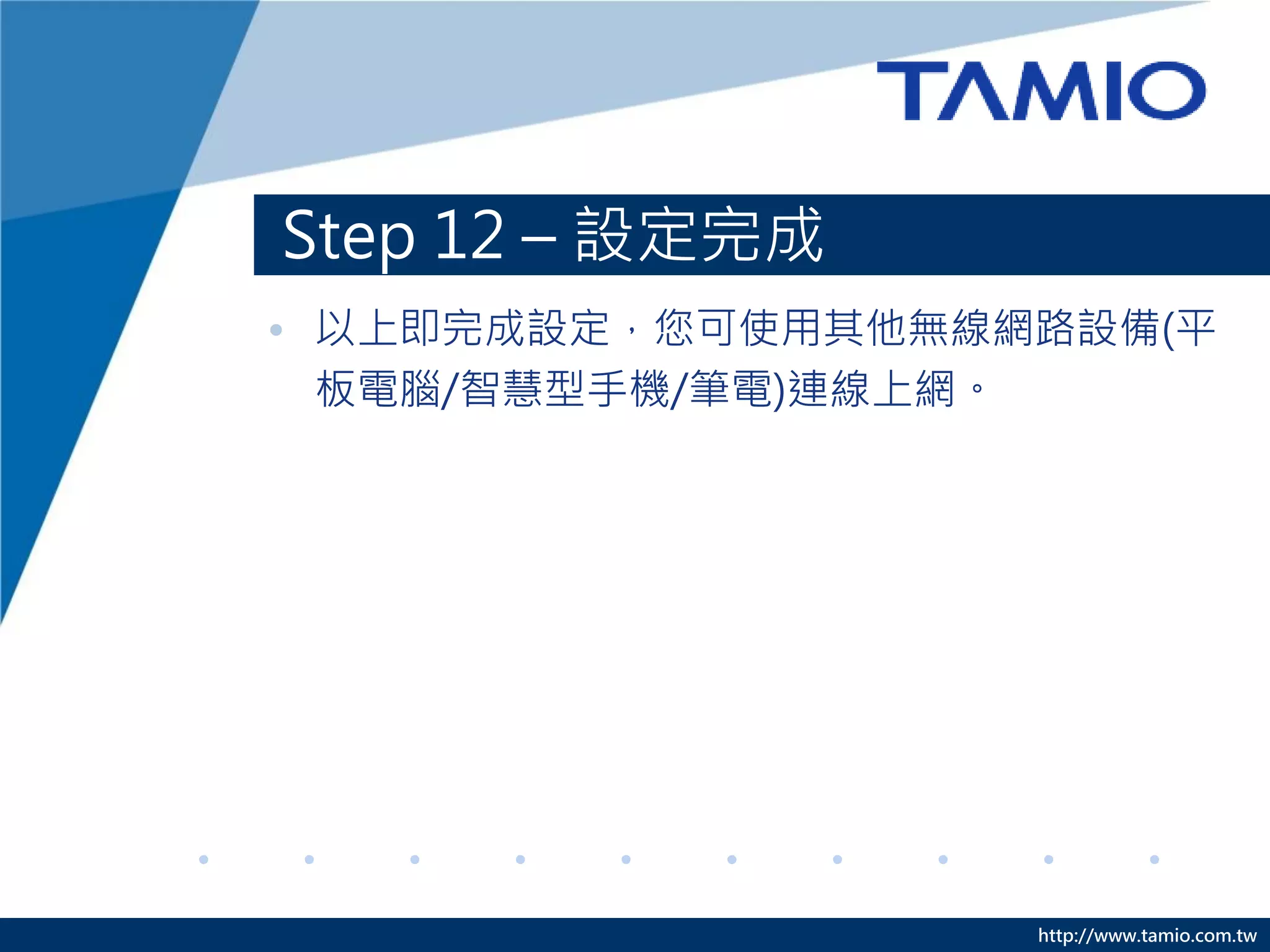 TAMIO

Step 12 – 設定完成

• 以上即完成設定，您可使用其他無線網路設備(平板電腦/智慧型手機/筆電)連線上網。

http://www.tamio.com.tw